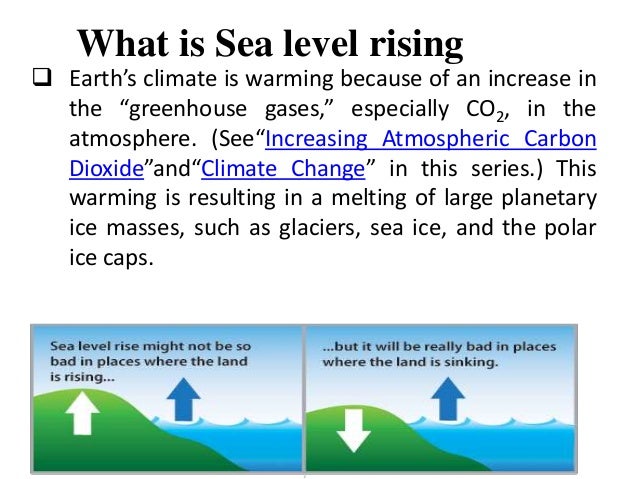 What is Sea level rising

❑ Earth's climate is warming because of an increase in the "greenhouse gases," especially $CO_2$, in the atmosphere. (See"Increasing Atmospheric Carbon Dioxide"and"Climate Change" in this series.) This warming is resulting in a melting of large planetary ice masses, such as glaciers, sea ice, and the polar ice caps.

Sea level rise might not be so bad in places where the land is rising...

...but it will be really bad in places where the land is sinking.